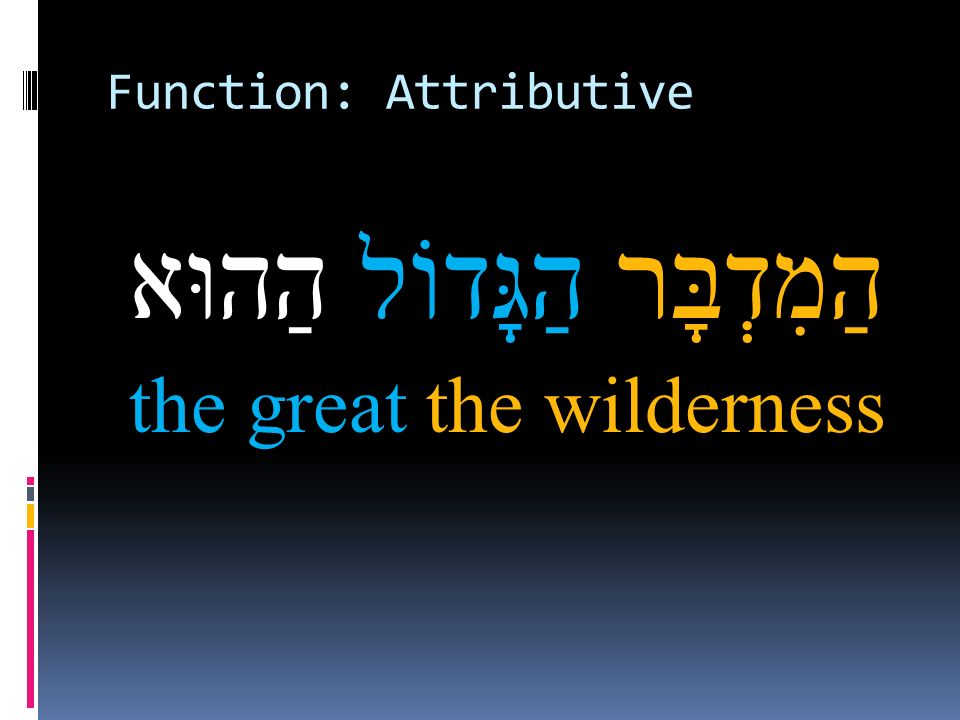 Function: Attributive

הַמִּדְבָּר הַגָּדוֹל הַהוּא

the great the wilderness